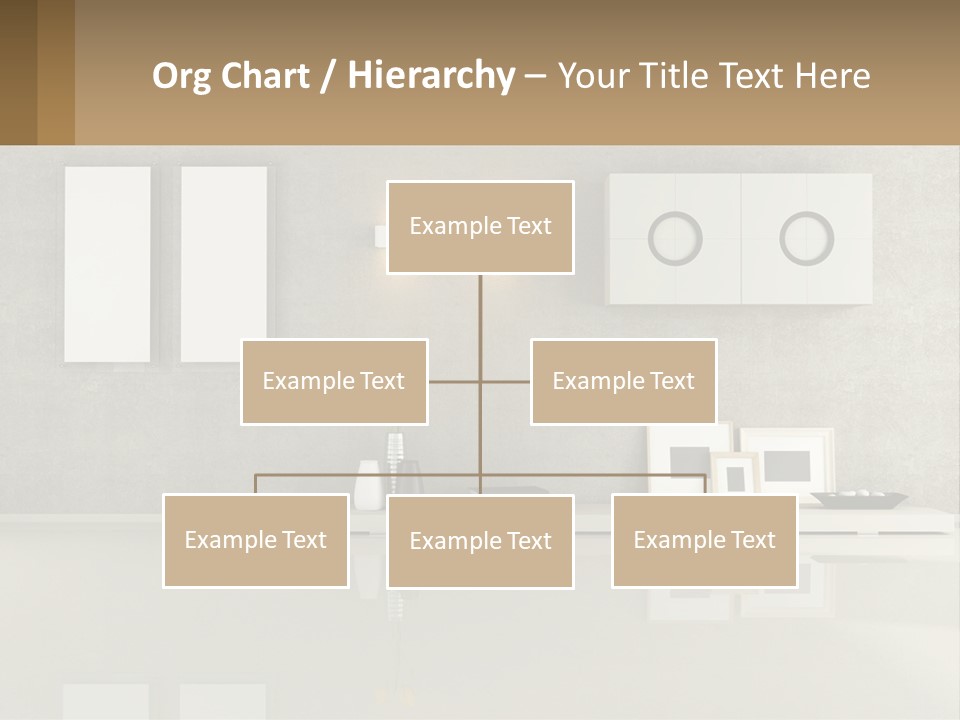 Org Chart / Hierarchy – Your Title Text Here

Example Text

Example Text

Example Text

Example Text

Example Text

Example Text